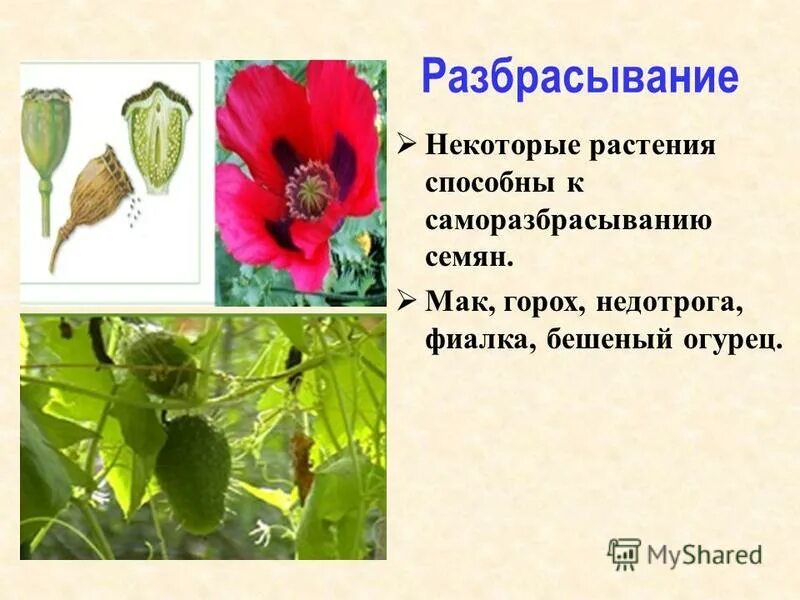 Разбрасывание

➢ Некоторые растения способны к саморазбрасыванию семян.

➢ Мак, горох, недотрога, фиалка, бешеный огурец.

MyShared